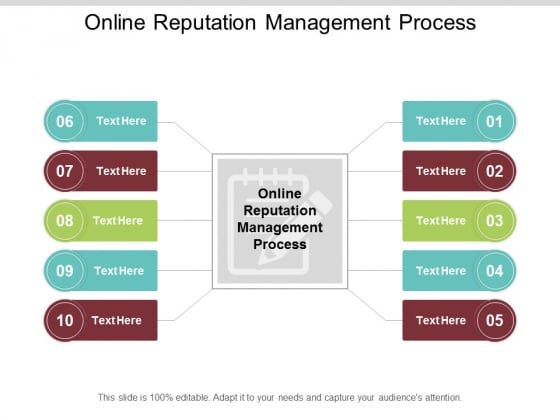 Online Reputation Management Process

06 Text Here

07 Text Here

08 Text Here

09 Text Here

10 Text Here

Online Reputation Management Process

Text Here 01

Text Here 02

Text Here 03

Text Here 04

Text Here 05

This slide is 100% editable. Adapt it to your needs and capture your audience's attention.